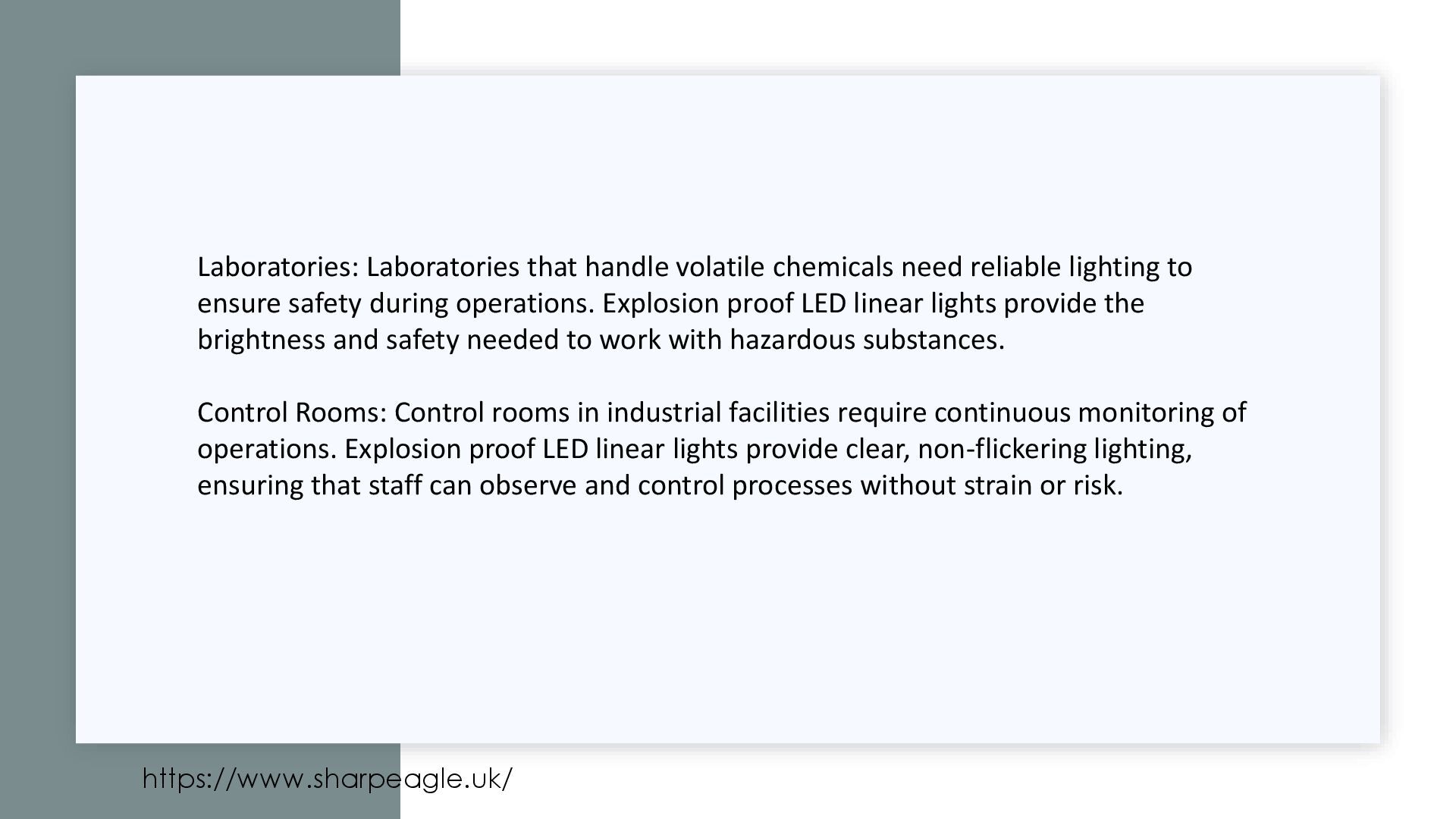 Laboratories: Laboratories that handle volatile chemicals need reliable lighting to ensure safety during operations. Explosion proof LED linear lights provide the brightness and safety needed to work with hazardous substances.

Control Rooms: Control rooms in industrial facilities require continuous monitoring of operations. Explosion proof LED linear lights provide clear, non-flickering lighting, ensuring that staff can observe and control processes without strain or risk.

https://www.sharpeagle.uk/